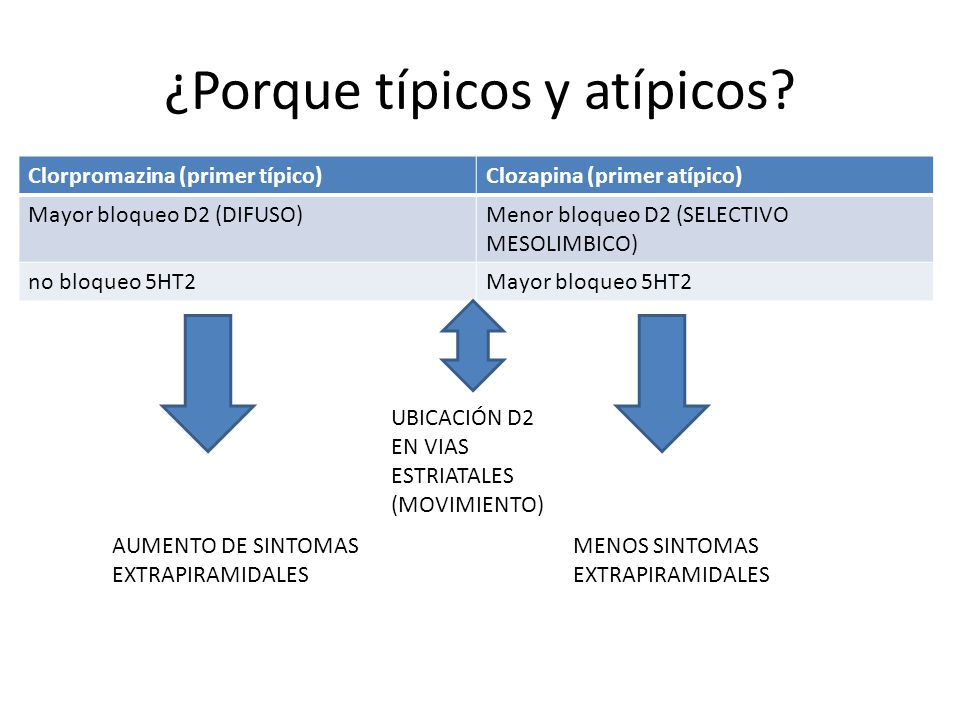 ¿Porque típicos y atípicos?

| Clorpromazina (primer típico) | Clozapina (primer atípico) |
|---|---|
| Mayor bloqueo D2 (DIFUSO) | Menor bloqueo D2 (SELECTIVO MESOLIMBICO) |
| no bloqueo 5HT2 | Mayor bloqueo 5HT2 |

UBICACIÓN D2 EN VIAS ESTRIATALES (MOVIMIENTO)

AUMENTO DE SINTOMAS EXTRAPIRAMIDALES

MENOS SINTOMAS EXTRAPIRAMIDALES